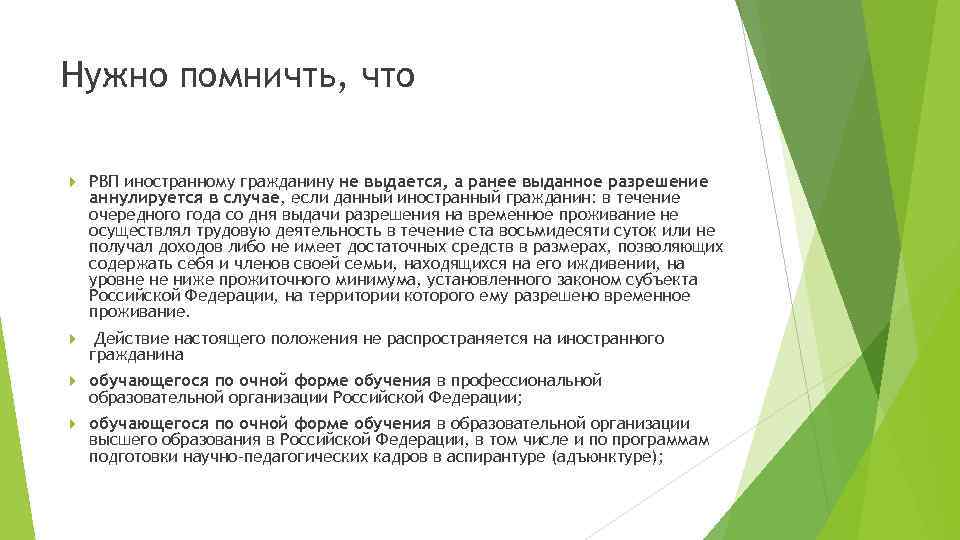 Нужно помничть, что

РВП иностранному гражданину не выдается, а ранее выданное разрешение аннулируется в случае, если данный иностранный гражданин: в течение очередного года со дня выдачи разрешения на временное проживание не осуществлял трудовую деятельность в течение ста восьмидесяти суток или не получал доходов либо не имеет достаточных средств в размерах, позволяющих содержать себя и членов своей семьи, находящихся на его иждивении, на уровне не ниже прожиточного минимума, установленного законом субъекта Российской Федерации, на территории которого ему разрешено временное проживание.

Действие настоящего положения не распространяется на иностранного гражданина

обучающегося по очной форме обучения в профессиональной образовательной организации Российской Федерации;

обучающегося по очной форме обучения в образовательной организации высшего образования в Российской Федерации, в том числе и по программам подготовки научно-педагогических кадров в аспирантуре (адъюнктуре);